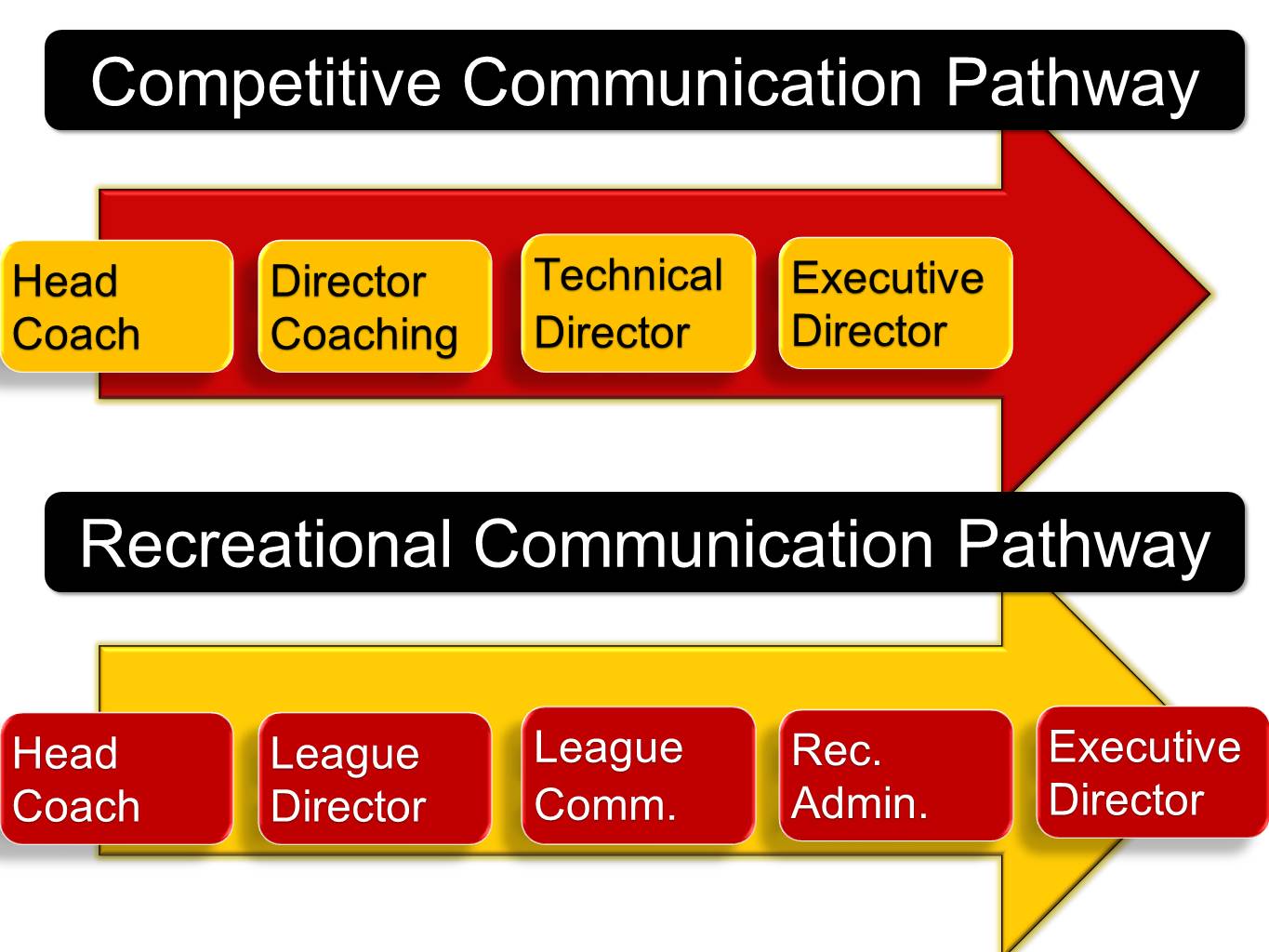 Competitive Communication Pathway

Head Coach

Director Coaching

Technical Director

Executive Director

Recreational Communication Pathway

Head Coach

League Director

League Comm.

Rec. Admin.

Executive Director